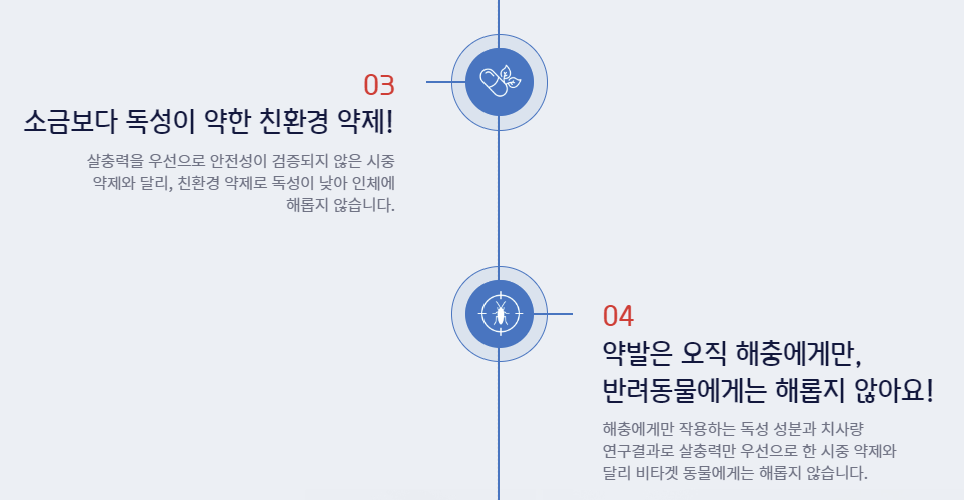 03
소금보다 독성이 약한 친환경 약제!

살충력을 우선으로 안전성이 검증되지 않은 시중 약제와 달리, 친환경 약제로 독성이 낮아 인체에 해롭지 않습니다.

04
약발은 오직 해충에게만, 반려동물에게는 해롭지 않아요!

해충에게만 작용하는 독성 성분과 치사량 연구결과로 살충력만 우선으로 한 시중 약제와 달리 비타겟 동물에게는 해롭지 않습니다.